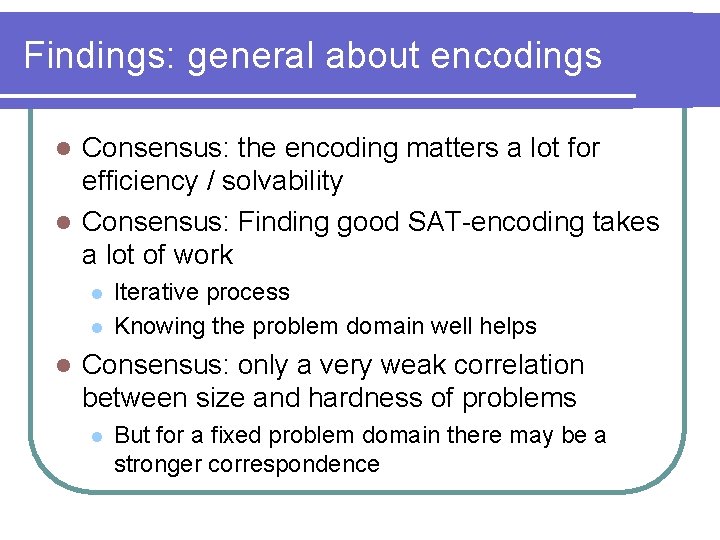 Findings: general about encodings

- Consensus: the encoding matters a lot for efficiency / solvability
- Consensus: Finding good SAT-encoding takes a lot of work
  - Iterative process
  - Knowing the problem domain well helps
- Consensus: only a very weak correlation between size and hardness of problems
  - But for a fixed problem domain there may be a stronger correspondence